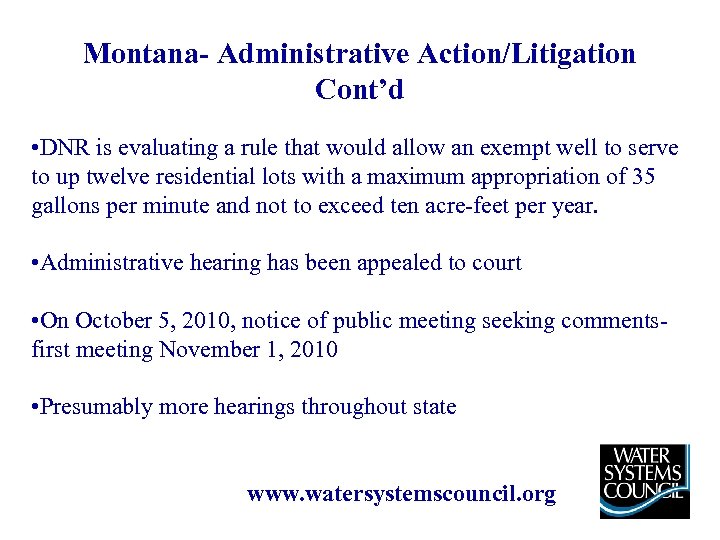 Montana- Administrative Action/Litigation Cont'd

•DNR is evaluating a rule that would allow an exempt well to serve to up twelve residential lots with a maximum appropriation of 35 gallons per minute and not to exceed ten acre-feet per year.

•Administrative hearing has been appealed to court

•On October 5, 2010, notice of public meeting seeking comments- first meeting November 1, 2010

•Presumably more hearings throughout state

www.watersystemscouncil.org

WATER SYSTEMS COUNCIL